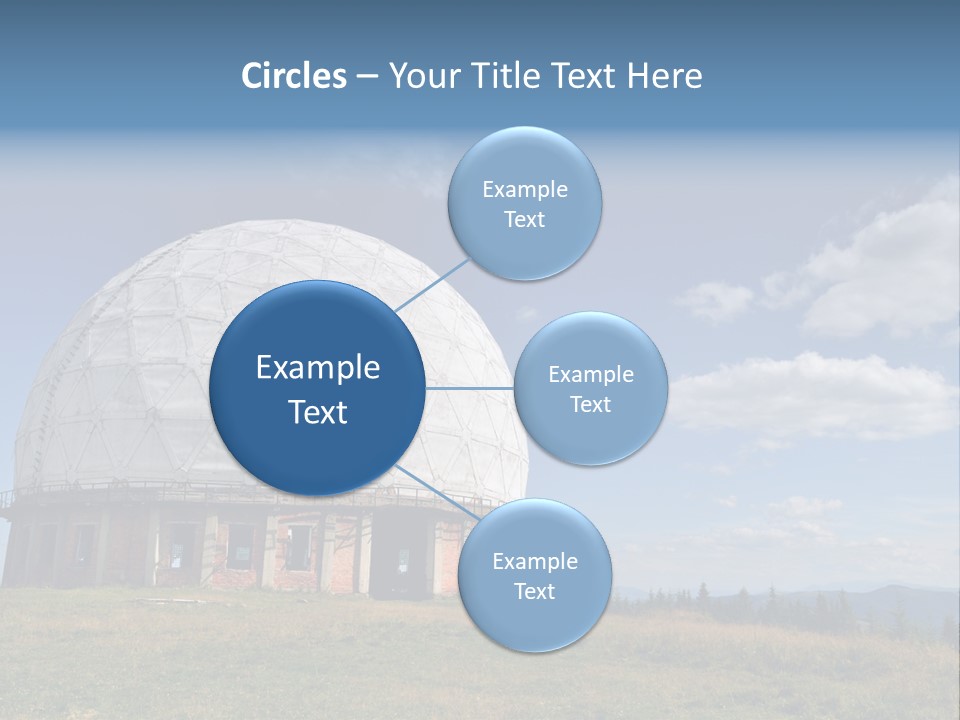 Circles – Your Title Text Here

Example Text

Example Text

Example Text

Example Text